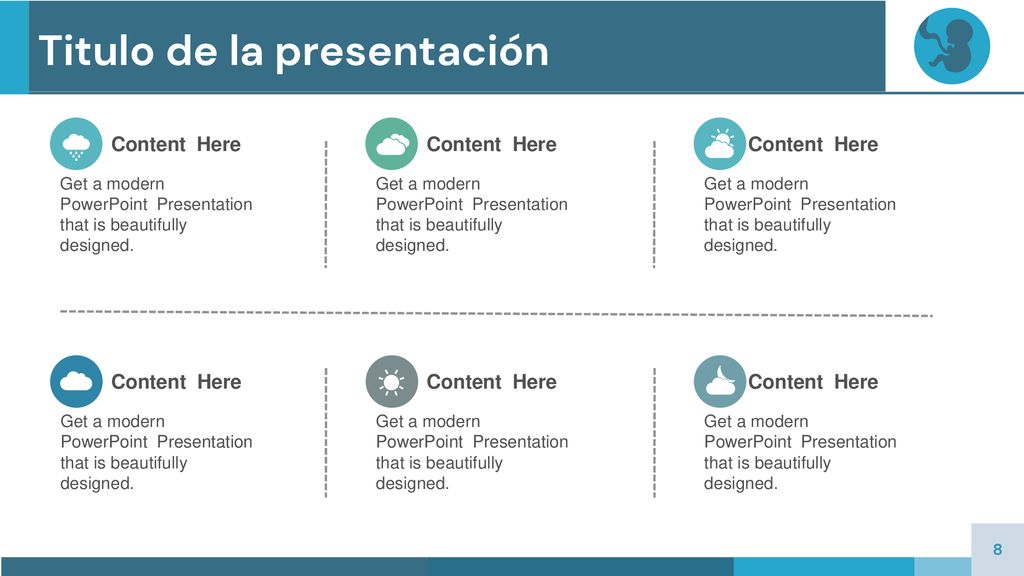 Titulo de la presentación

Content Here

Get a modern PowerPoint Presentation that is beautifully designed.

Content Here

Get a modern PowerPoint Presentation that is beautifully designed.

Content Here

Get a modern PowerPoint Presentation that is beautifully designed.

Content Here

Get a modern PowerPoint Presentation that is beautifully designed.

Content Here

Get a modern PowerPoint Presentation that is beautifully designed.

Content Here

Get a modern PowerPoint Presentation that is beautifully designed.

8